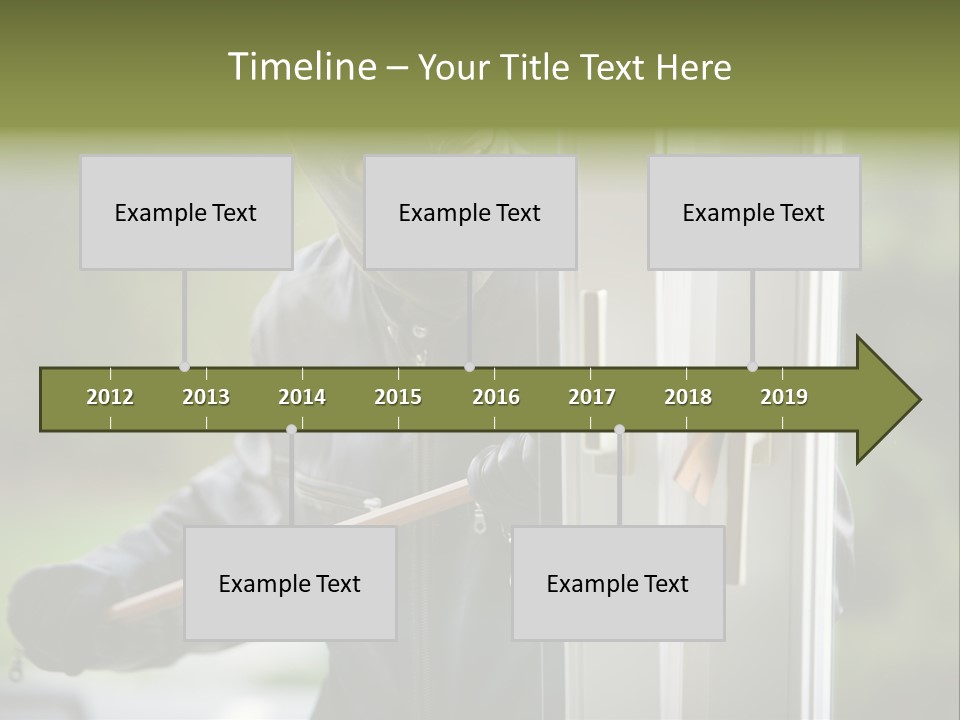 Timeline – Your Title Text Here

Example Text

Example Text

Example Text

2012 2013 2014 2015 2016 2017 2018 2019

Example Text

Example Text